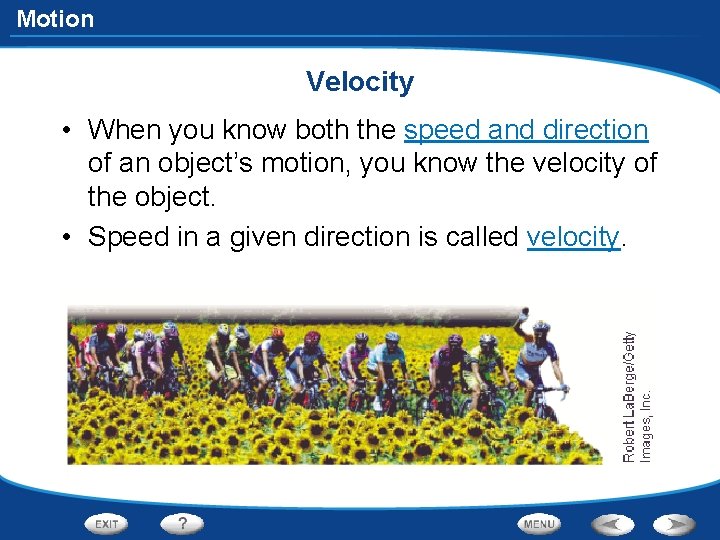 Motion

Velocity

• When you know both the speed and direction of an object's motion, you know the velocity of the object.
• Speed in a given direction is called velocity.

Robert LaBerge/Getty Images, Inc.

EXIT
?
MENU